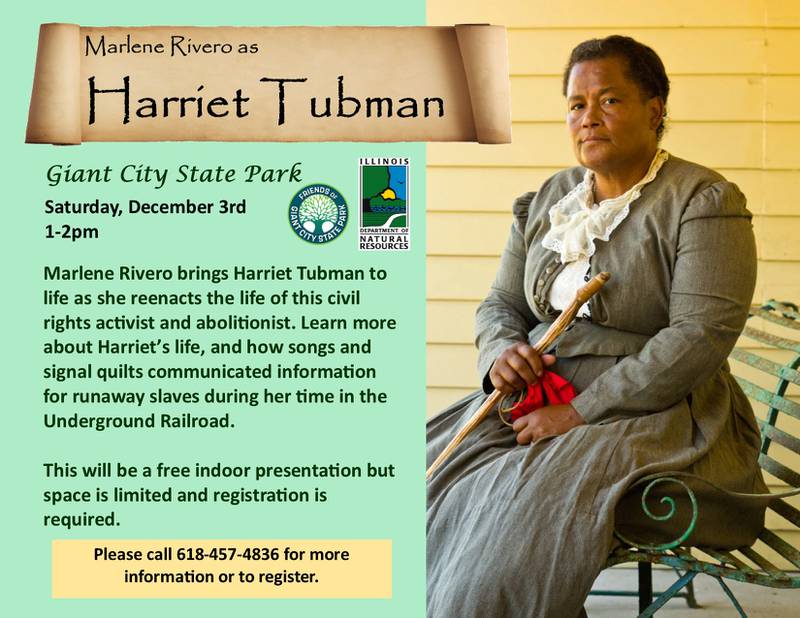 Marlene Rivero as

Harriet Tubman

Giant City State Park

Saturday, December 3rd
1-2pm

FRIENDS OF GIANT CITY STATE PARK

ILLINOIS
DEPARTMENT OF NATURAL RESOURCES

Marlene Rivero brings Harriet Tubman to life as she reenacts the life of this civil rights activist and abolitionist. Learn more about Harriet's life, and how songs and signal quilts communicated information for runaway slaves during her time in the Underground Railroad.

This will be a free indoor presentation but space is limited and registration is required.

Please call 618-457-4836 for more information or to register.